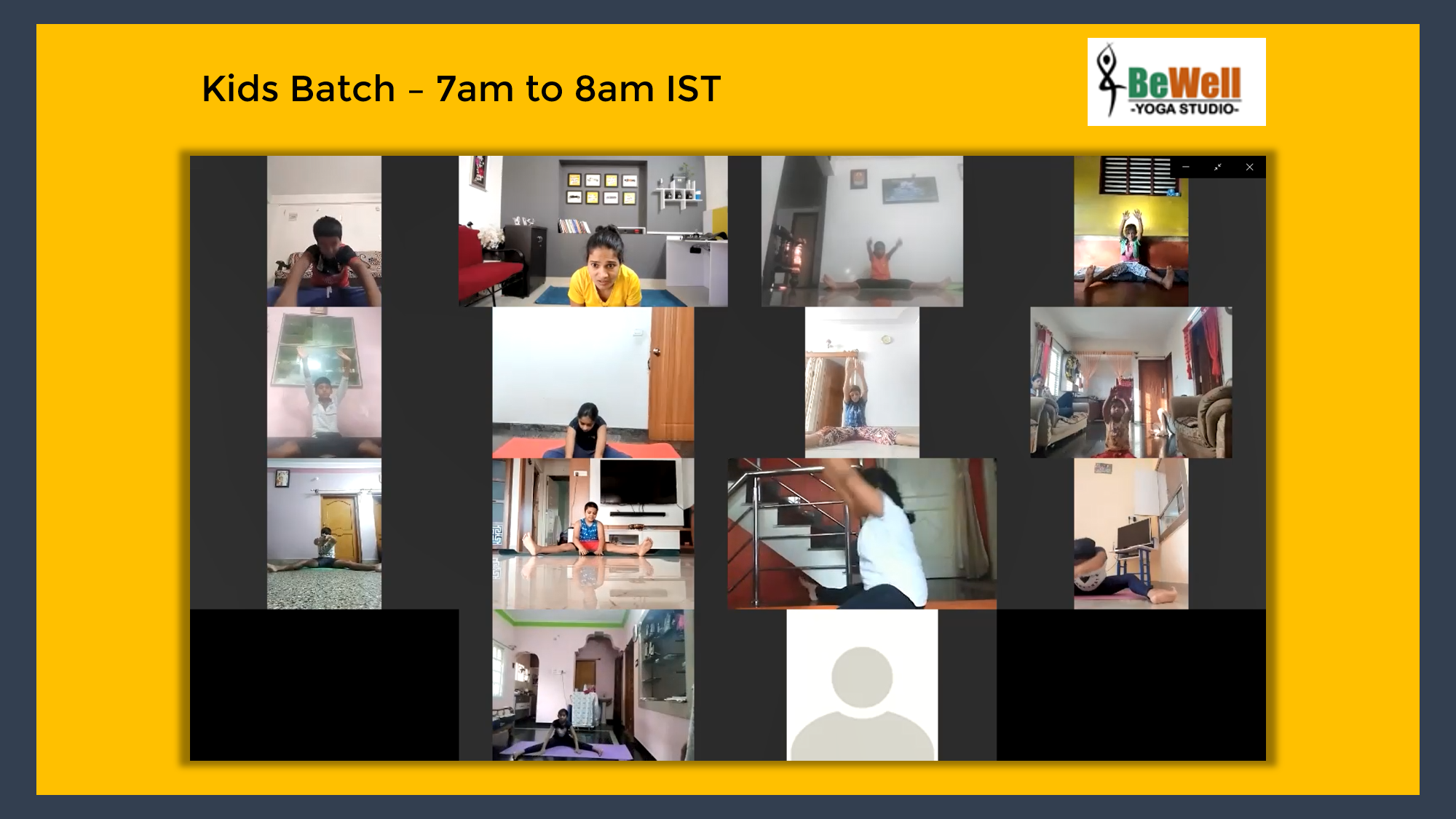 Kids Batch – 7am to 8am IST

BeWell
-YOGA STUDIO-